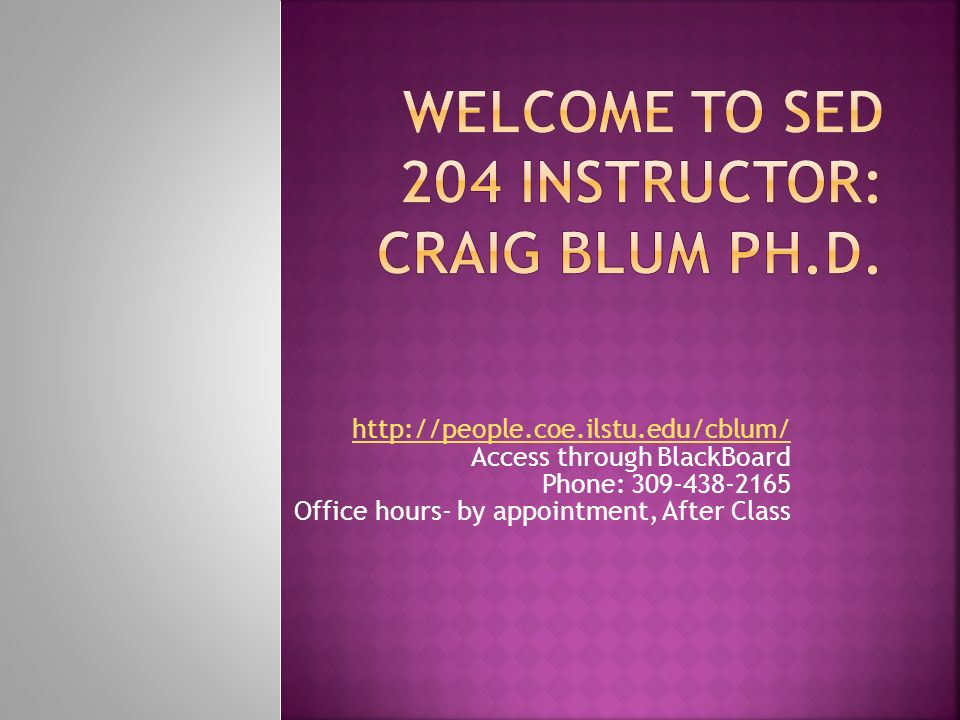 WELCOME TO SED 204 INSTRUCTOR: CRAIG BLUM PH.D.

http://people.coe.ilstu.edu/cblum/
Access through BlackBoard
Phone: 309-438-2165
Office hours- by appointment, After Class